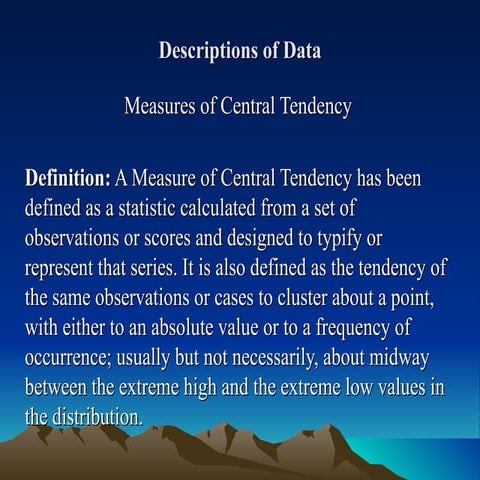 Descriptions of Data

Measures of Central Tendency

Definition: A Measure of Central Tendency has been defined as a statistic calculated from a set of observations or scores and designed to typify or represent that series. It is also defined as the tendency of the same observations or cases to cluster about a point, with either to an absolute value or to a frequency of occurrence; usually but not necessarily, about midway between the extreme high and the extreme low values in the distribution.